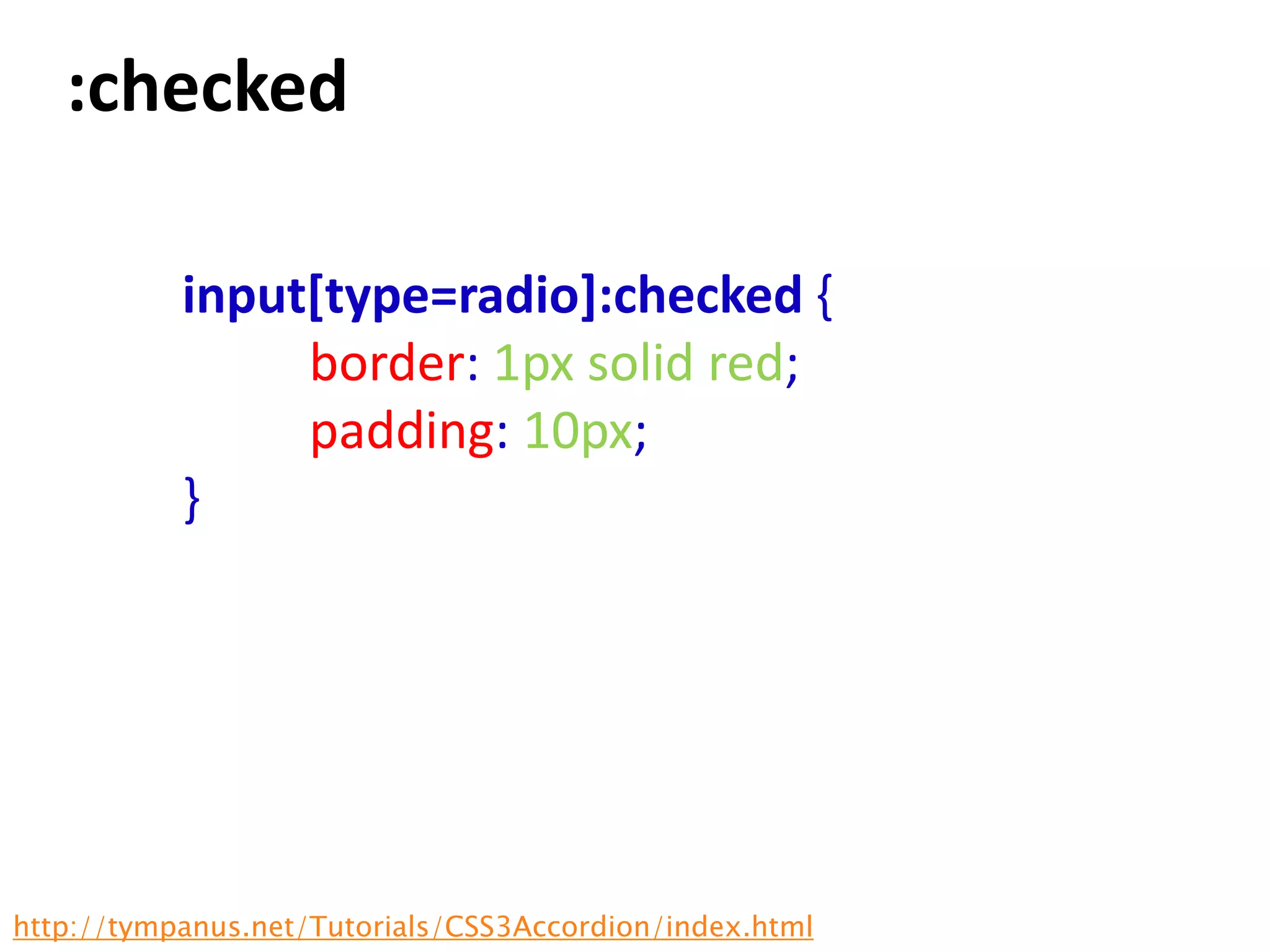 :checked

input[type=radio]:checked {
border: 1px solid red;
padding: 10px;
}

http://tympanus.net/Tutorials/CSS3Accordion/index.html